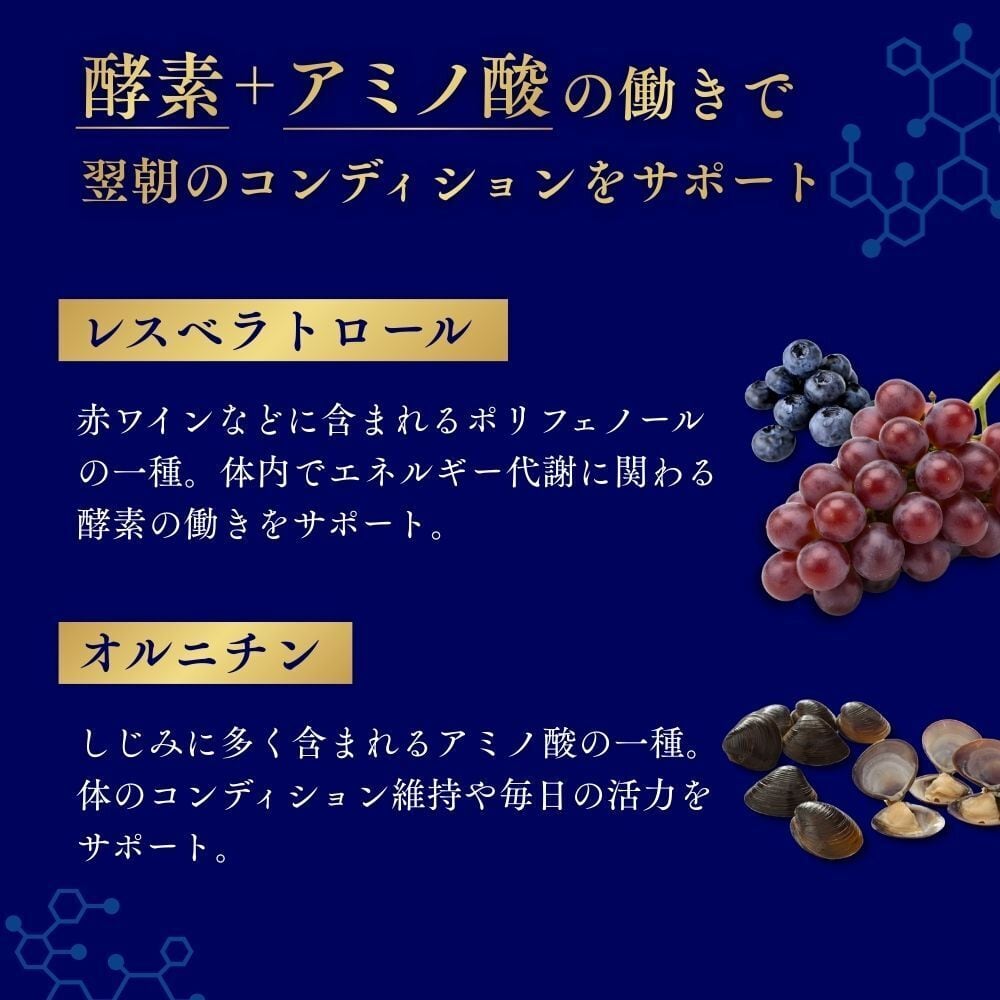 酵素＋アミノ酸の働きで
翌朝のコンディションをサポート

レスベラトロール

赤ワインなどに含まれるポリフェノールの一種。体内でエネルギー代謝に関わる酵素の働きをサポート。

オルニチン

しじみに多く含まれるアミノ酸の一種。体のコンディション維持や毎日の活力をサポート。